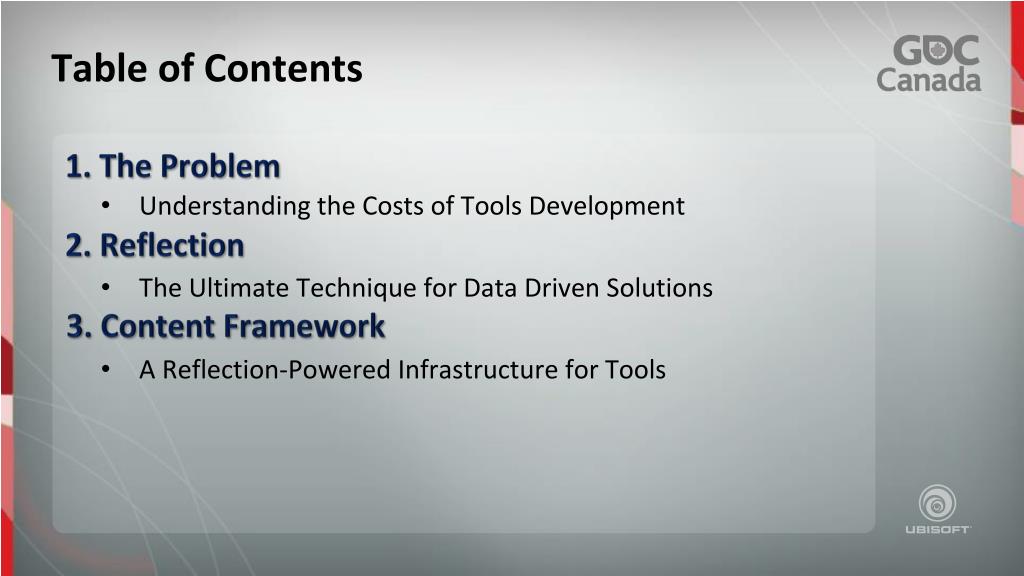 Table of Contents

GDC Canada

1. The Problem
• Understanding the Costs of Tools Development
2. Reflection
• The Ultimate Technique for Data Driven Solutions
3. Content Framework
• A Reflection-Powered Infrastructure for Tools

UBISOFT